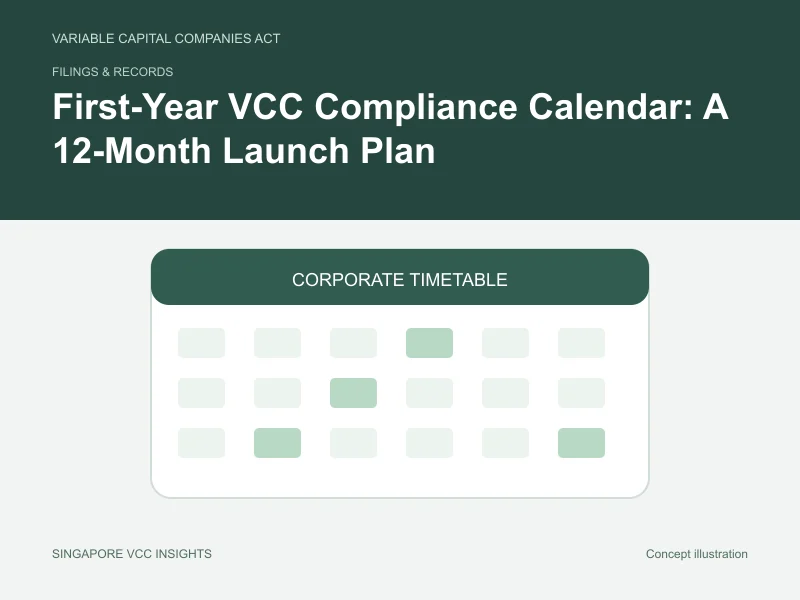 VARIABLE CAPITAL COMPANIES ACT

FILINGS & RECORDS

First-Year VCC Compliance Calendar: A 12-Month Launch Plan

CORPORATE TIMETABLE

SINGAPORE VCC INSIGHTS

Concept illustration